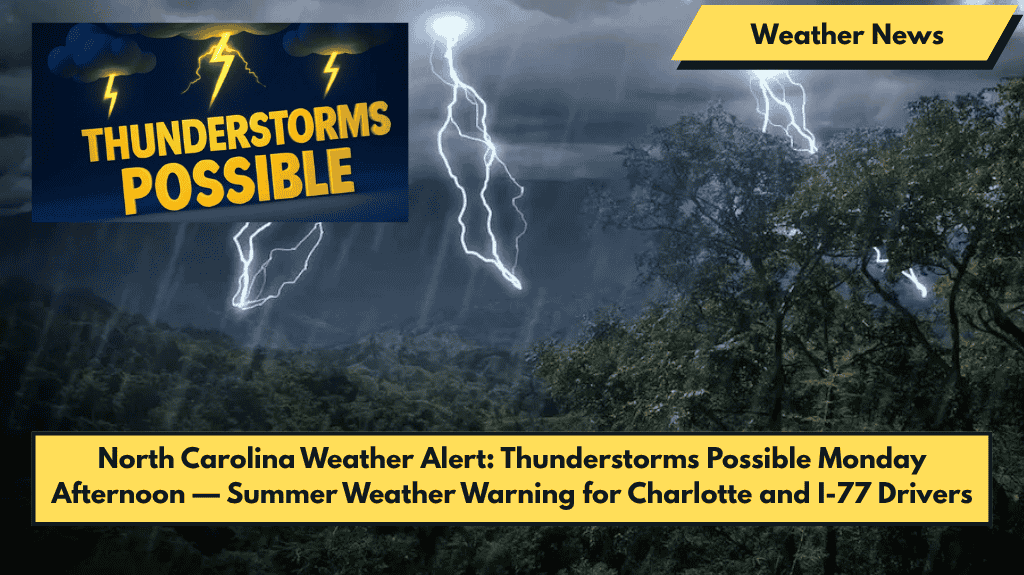 THUNDERSTORMS POSSIBLE

Weather News

North Carolina Weather Alert: Thunderstorms Possible Monday Afternoon — Summer Weather Warning for Charlotte and I-77 Drivers